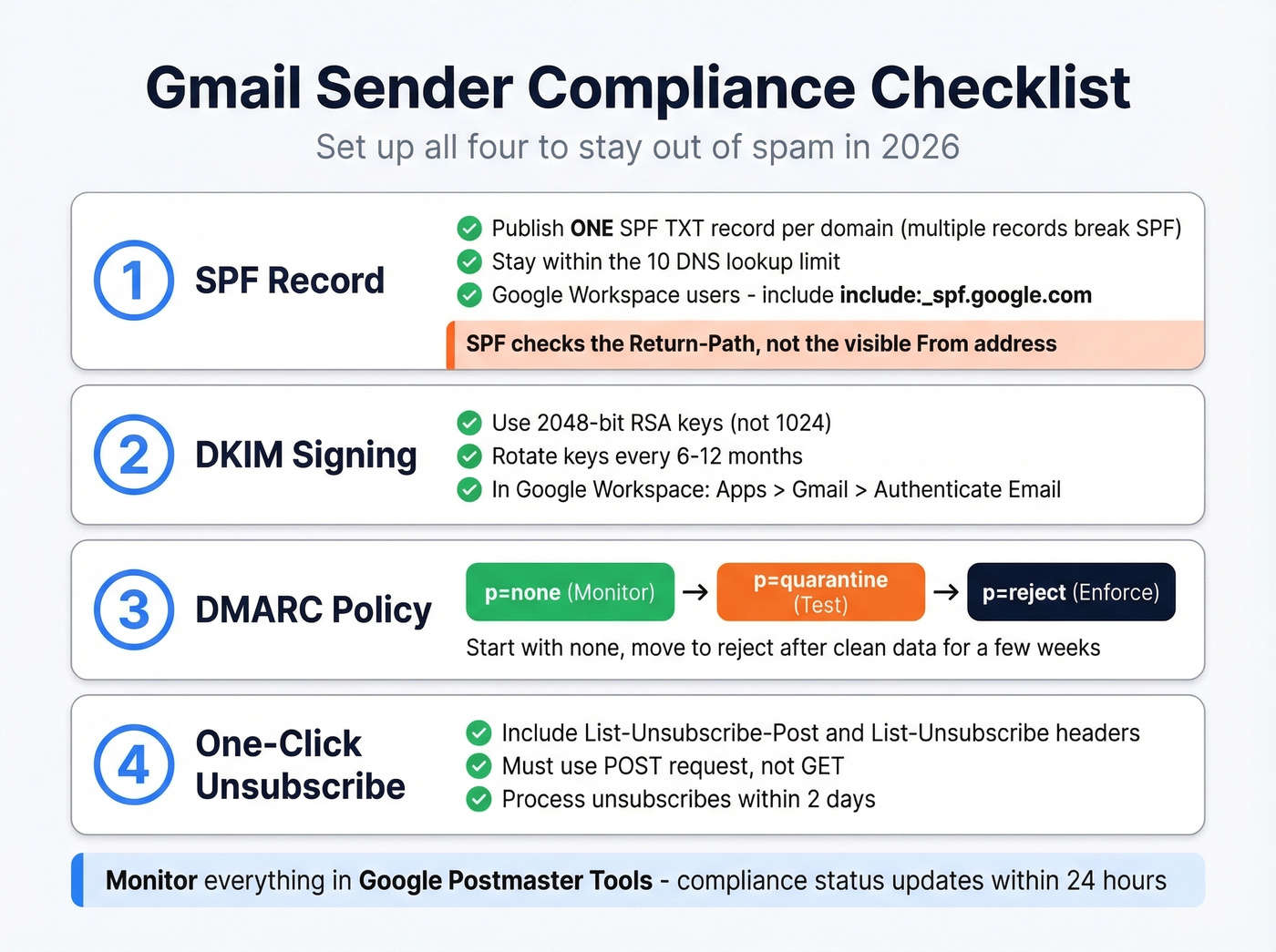 Gmail Sender Compliance Checklist

Set up all four to stay out of spam in 2026

1 SPF Record

Publish ONE SPF TXT record per domain (multiple records break SPF)
Stay within the 10 DNS lookup limit
Google Workspace users - include include:_spf.google.com

SPF checks the Return-Path, not the visible From address

2 DKIM Signing

Use 2048-bit RSA keys (not 1024)
Rotate keys every 6-12 months
In Google Workspace: Apps > Gmail > Authenticate Email

3 DMARC Policy

p=none (Monitor) → p=quarantine (Test) → p=reject (Enforce)

Start with none, move to reject after clean data for a few weeks

4 One-Click Unsubscribe

Include List-Unsubscribe-Post and List-Unsubscribe headers
Must use POST request, not GET
Process unsubscribes within 2 days

Monitor everything in Google Postmaster Tools - compliance status updates within 24 hours